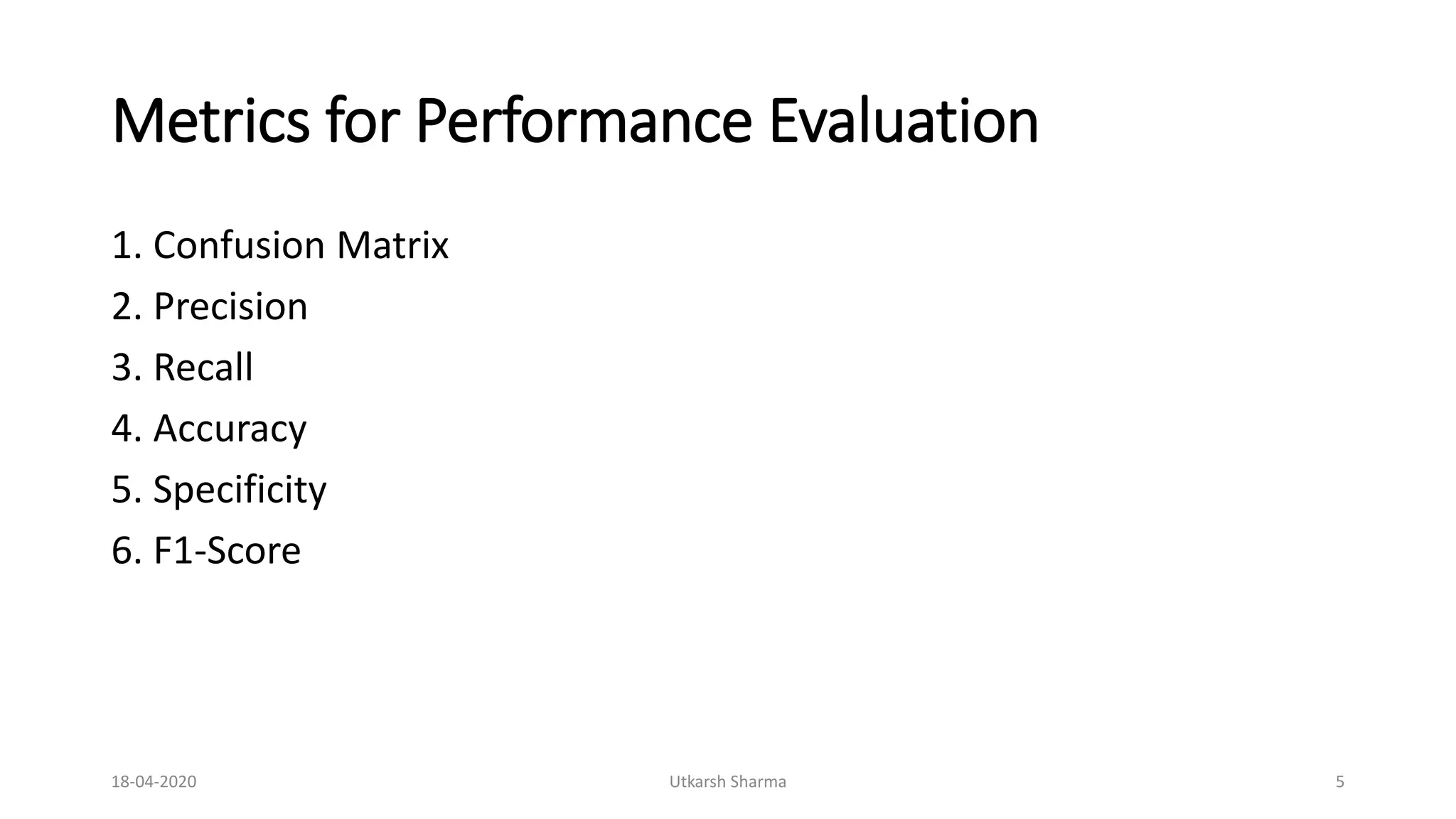 Metrics for Performance Evaluation

1. Confusion Matrix
2. Precision
3. Recall
4. Accuracy
5. Specificity
6. F1-Score

18-04-2020
Utkarsh Sharma
5